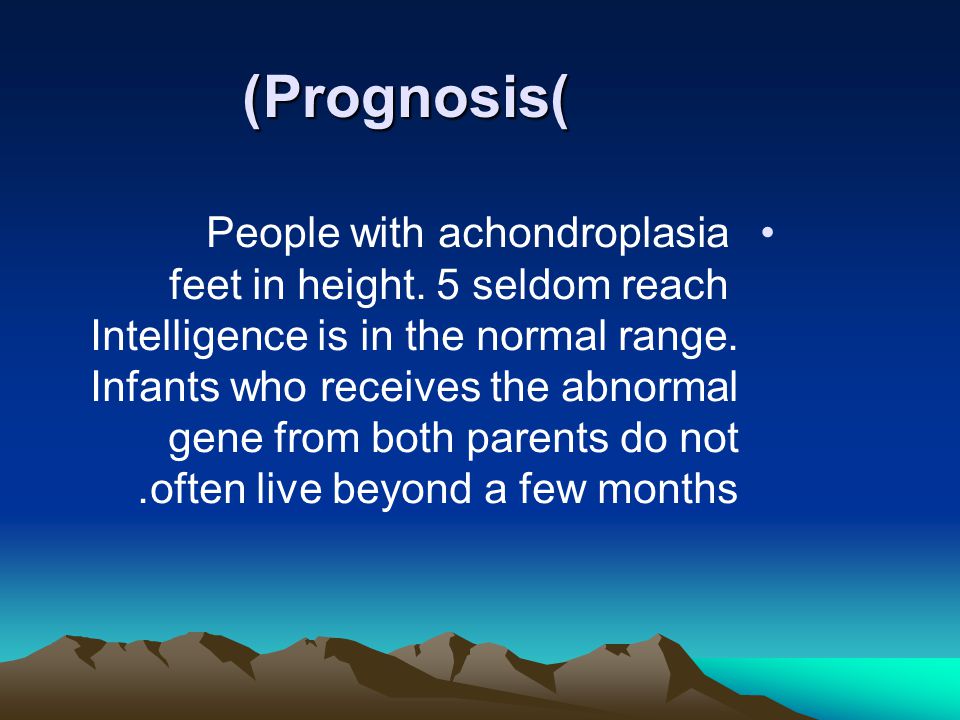 (Prognosis(

• People with achondroplasia feet in height. 5 seldom reach Intelligence is in the normal range. Infants who receives the abnormal gene from both parents do not .often live beyond a few months